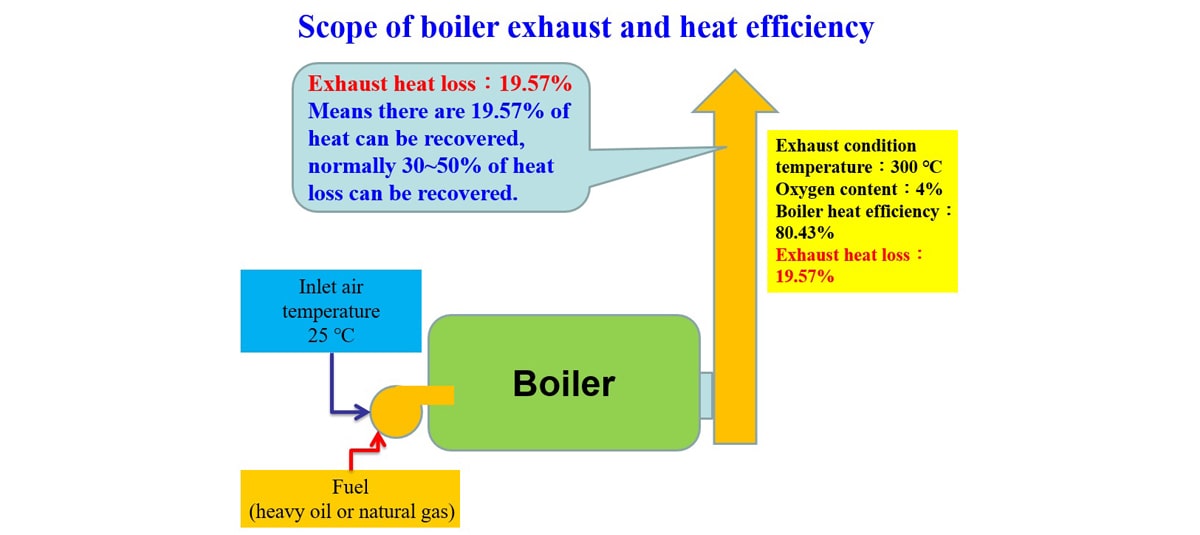 Scope of boiler exhaust and heat efficiency

Exhaust heat loss：19.57%
Means there are 19.57% of heat can be recovered, normally 30~50% of heat loss can be recovered.

Exhaust condition
temperature：300 ℃
Oxygen content：4%
Boiler heat efficiency：80.43%
Exhaust heat loss：19.57%

Inlet air temperature 25 ℃

Boiler

Fuel
(heavy oil or natural gas)